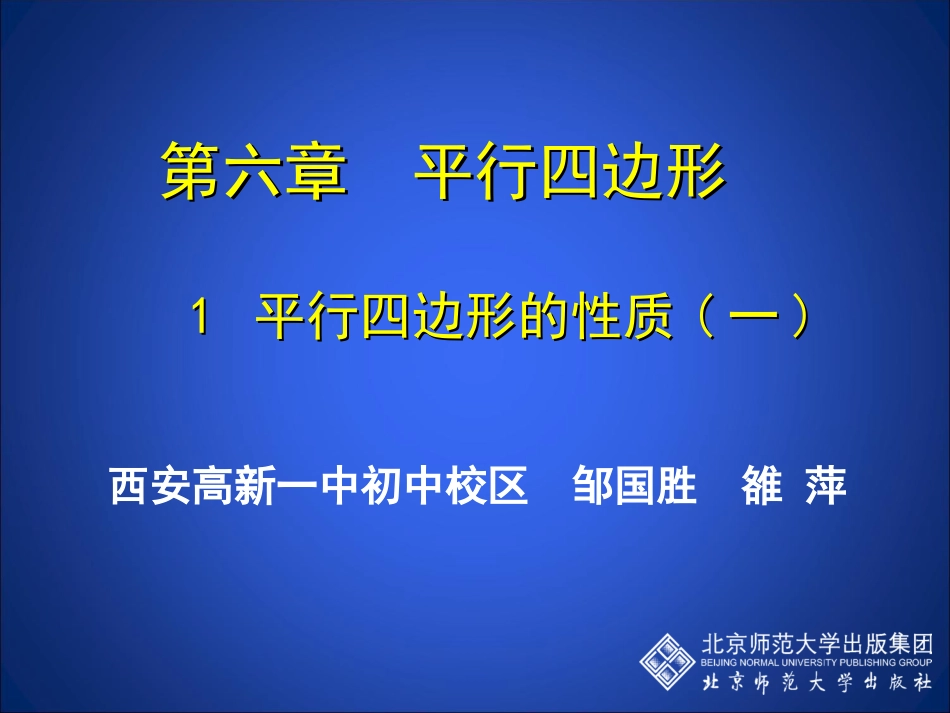 第六章　平行四边形

1　平行四边形的性质（一）

西安高新一中初中校区　邹国胜　雒 萍

北京师范大学出版集团
BEIJING NORMAL UNIVERSITY PUBLISHING GROUP
北京师范大学出版社